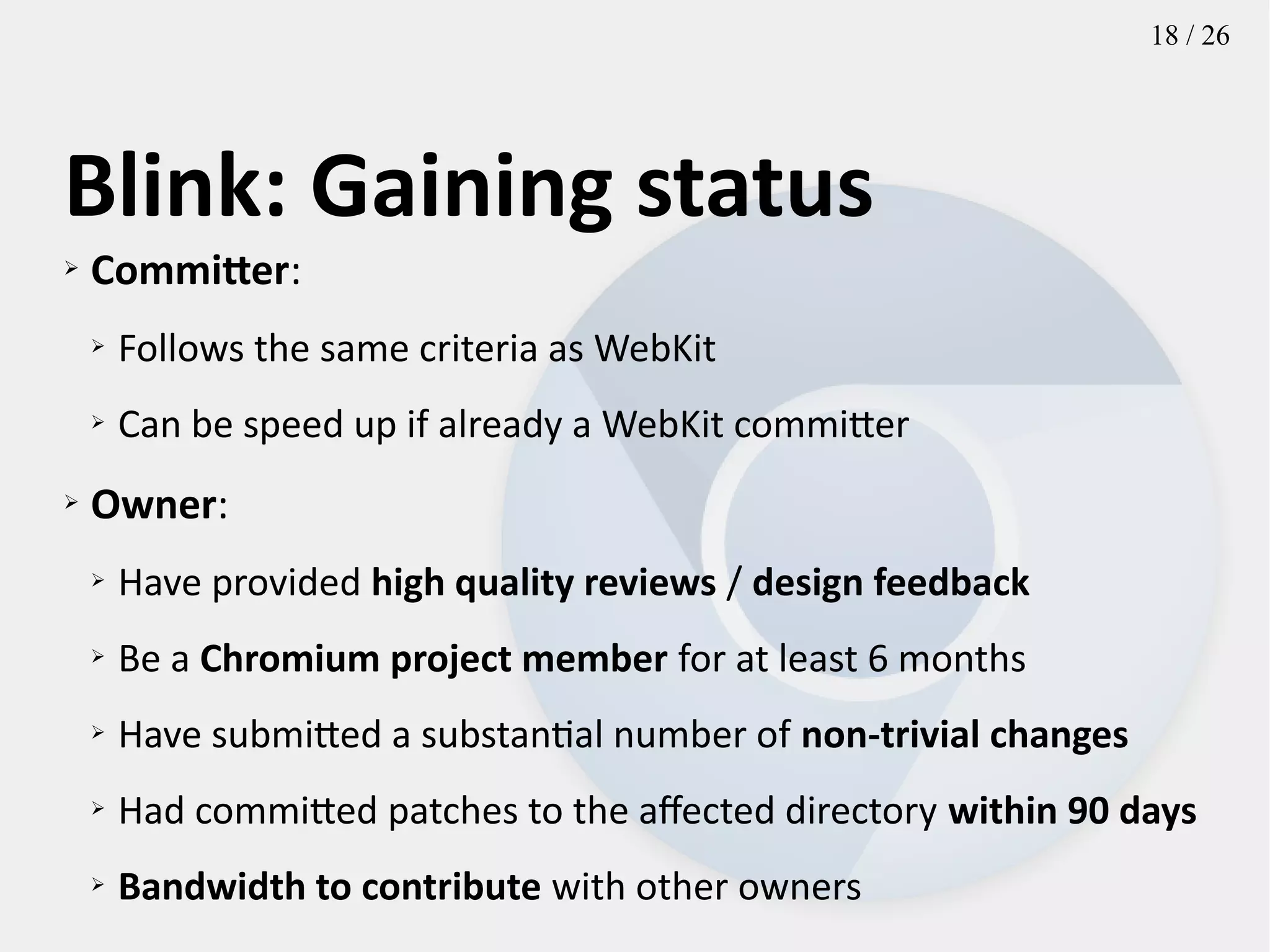 18 / 26

Blink: Gaining status

➢ Committer:

➢ Follows the same criteria as WebKit

➢ Can be speed up if already a WebKit committer

➢ Owner:

➢ Have provided high quality reviews / design feedback

➢ Be a Chromium project member for at least 6 months

➢ Have submitted a substantial number of non-trivial changes

➢ Had committed patches to the affected directory within 90 days

➢ Bandwidth to contribute with other owners